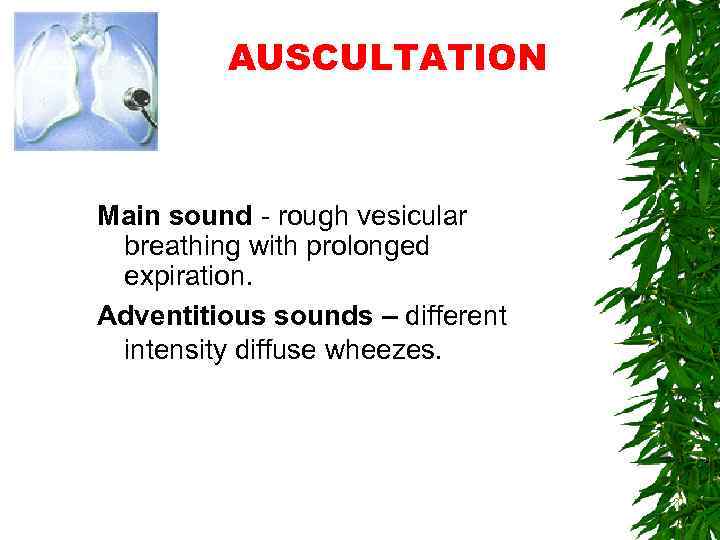 AUSCULTATION

Main sound - rough vesicular breathing with prolonged expiration.

Adventitious sounds – different intensity diffuse wheezes.